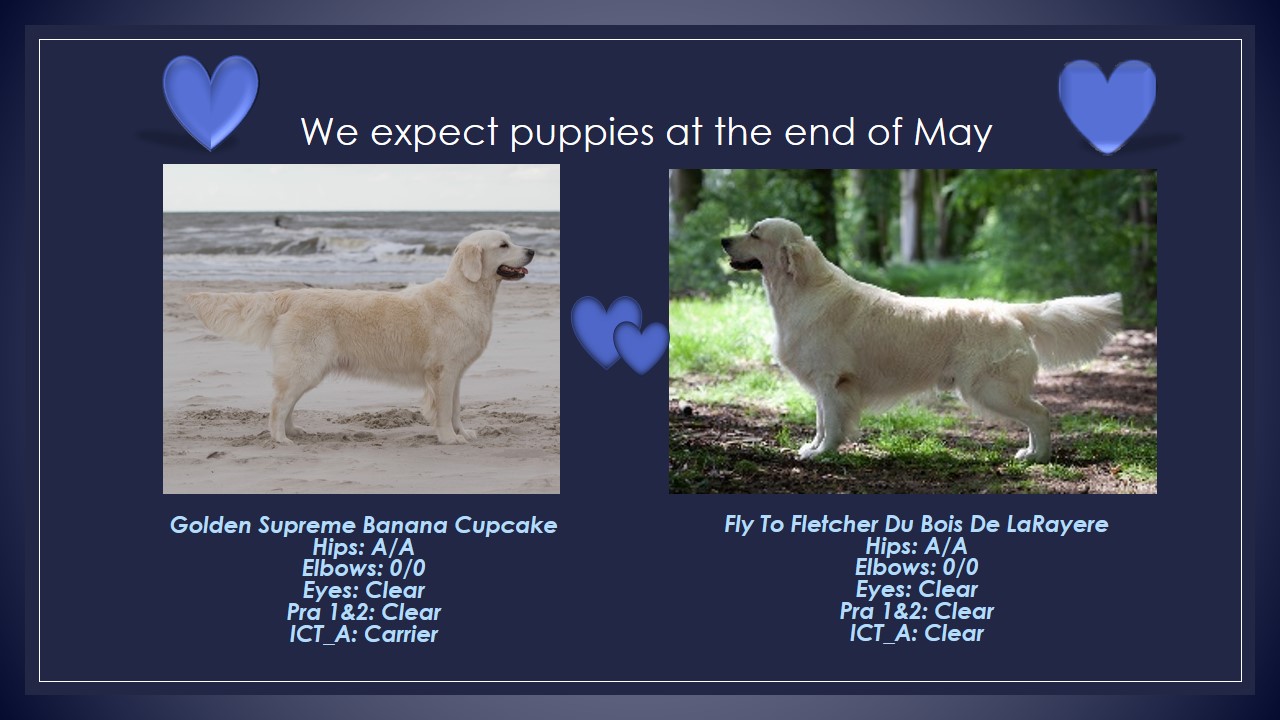 We expect puppies at the end of May

Golden Supreme Banana Cupcake
Hips: A/A
Elbows: 0/0
Eyes: Clear
Pra 1&2: Clear
ICT_A: Carrier

Fly To Fletcher Du Bois De LaRayere
Hips: A/A
Elbows: 0/0
Eyes: Clear
Pra 1&2: Clear
ICT_A: Clear